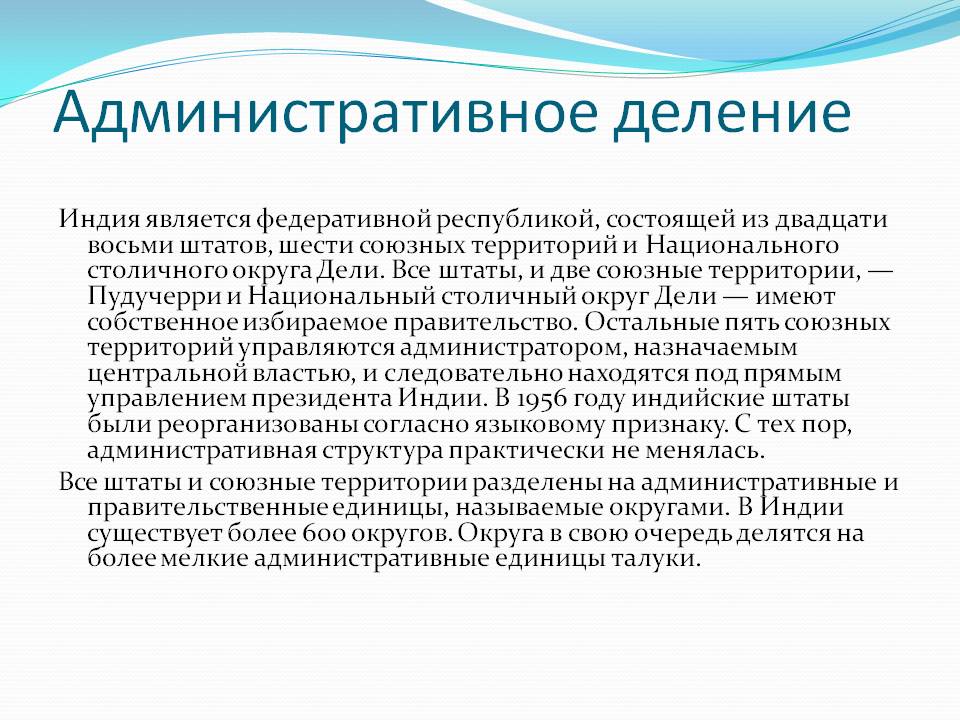 Административное деление

Индия является федеративной республикой, состоящей из двадцати восьми штатов, шести союзных территорий и Национального столичного округа Дели. Все штаты, и две союзные территории, — Пудучерри и Национальный столичный округ Дели — имеют собственное избираемое правительство. Остальные пять союзных территорий управляются администратором, назначаемым центральной властью, и следовательно находятся под прямым управлением президента Индии. В 1956 году индийские штаты были реорганизованы согласно языковому признаку. С тех пор, административная структура практически не менялась.

Все штаты и союзные территории разделены на административные и правительственные единицы, называемые округами. В Индии существует более 600 округов. Округа в свою очередь делятся на более мелкие административные единицы талуки.